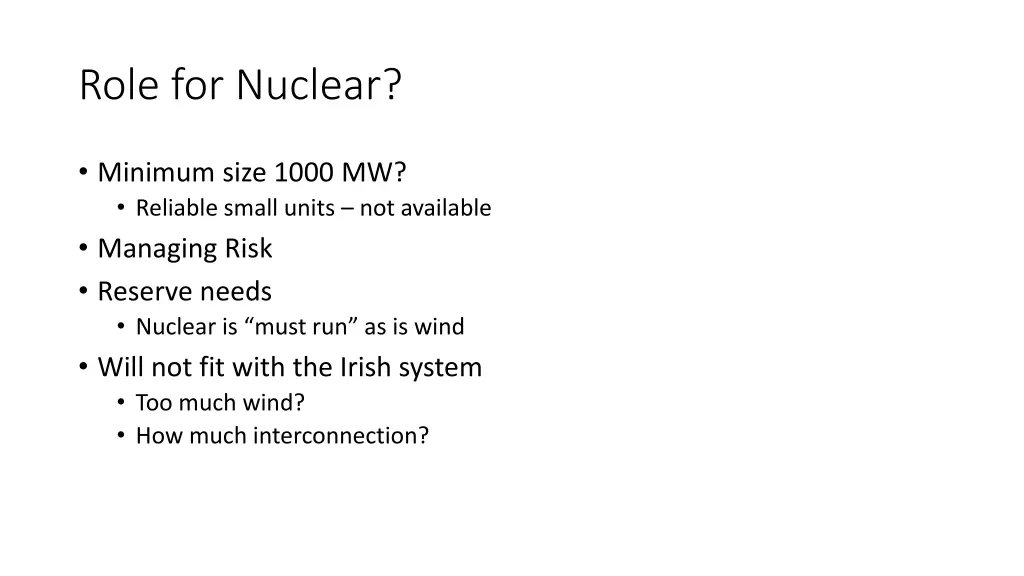 Role for Nuclear?

• Minimum size 1000 MW?
  • Reliable small units – not available
• Managing Risk
• Reserve needs
  • Nuclear is “must run” as is wind
• Will not fit with the Irish system
  • Too much wind?
  • How much interconnection?